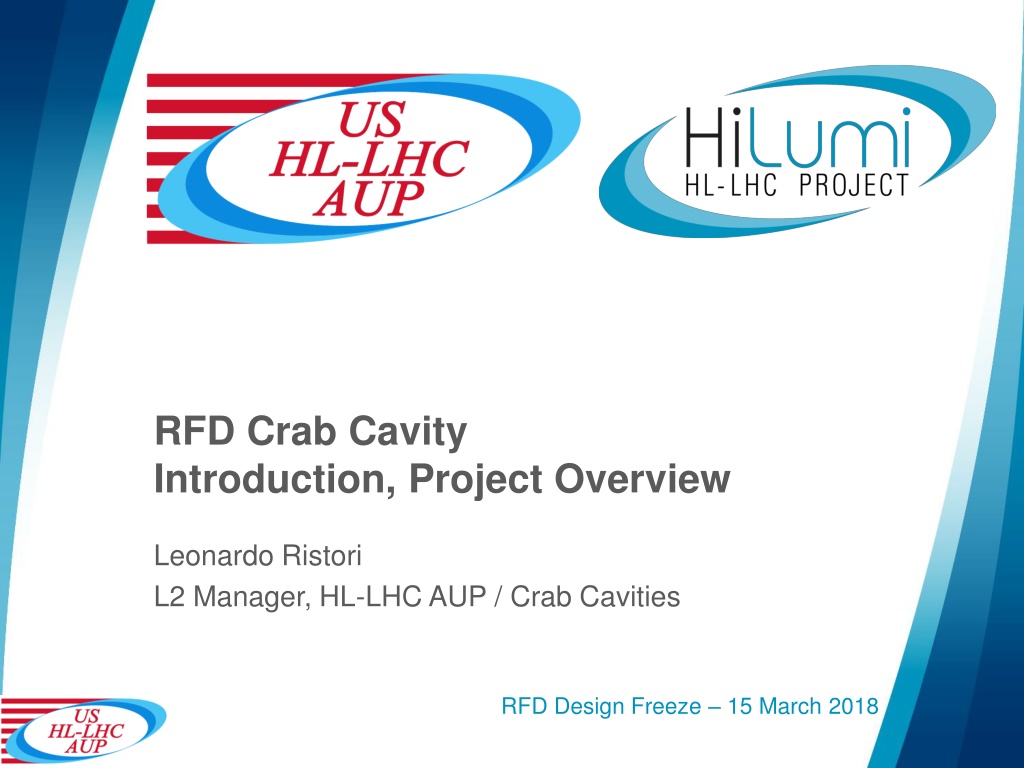 US
HL-LHC
AUP

HiLumi
HL-LHC PROJECT

RFD Crab Cavity
Introduction, Project Overview

Leonardo Ristori
L2 Manager, HL-LHC AUP / Crab Cavities

US
HL-LHC
AUP

RFD Design Freeze – 15 March 2018